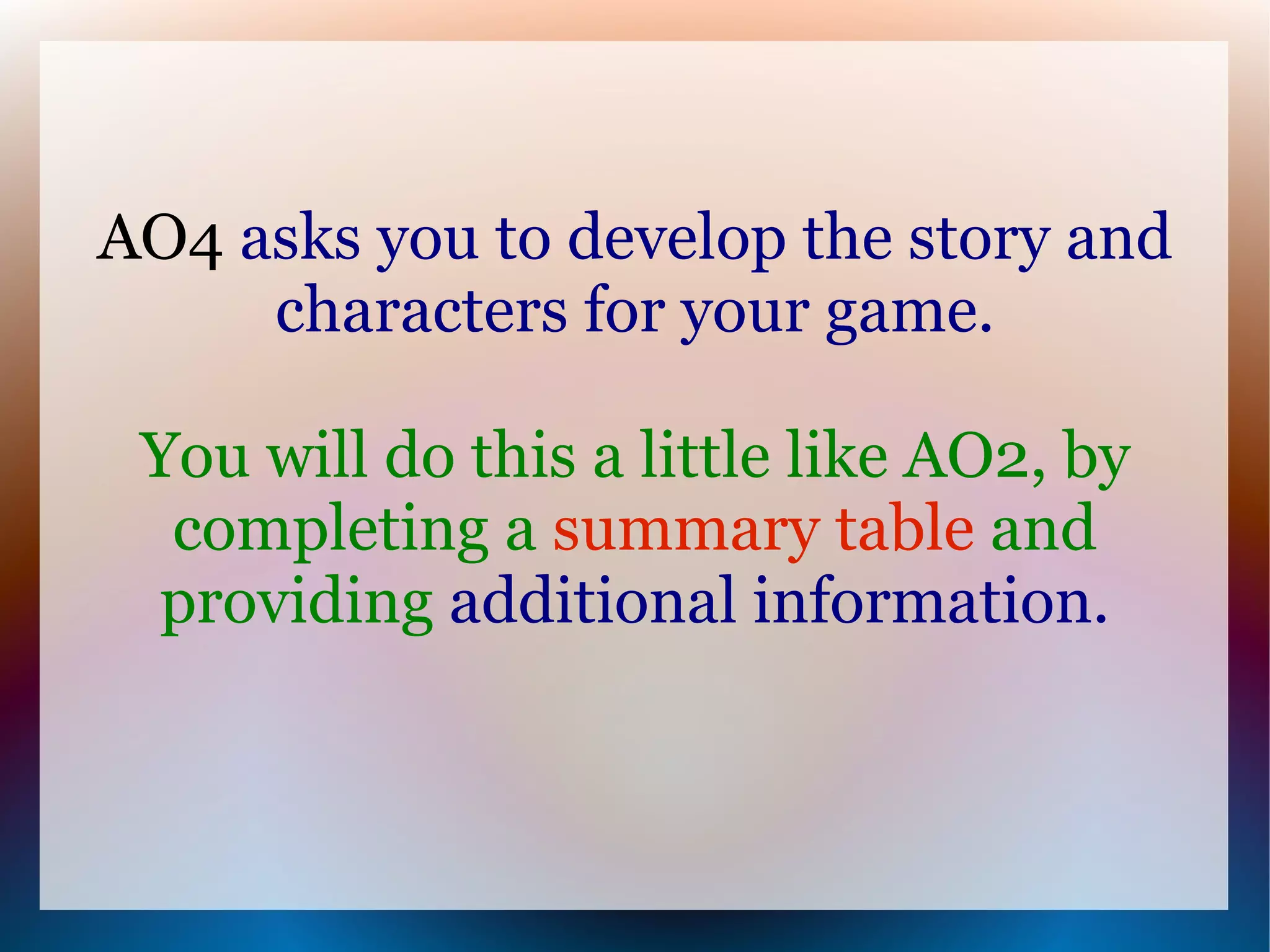 AO4 asks you to develop the story and characters for your game.

You will do this a little like AO2, by completing a summary table and providing additional information.